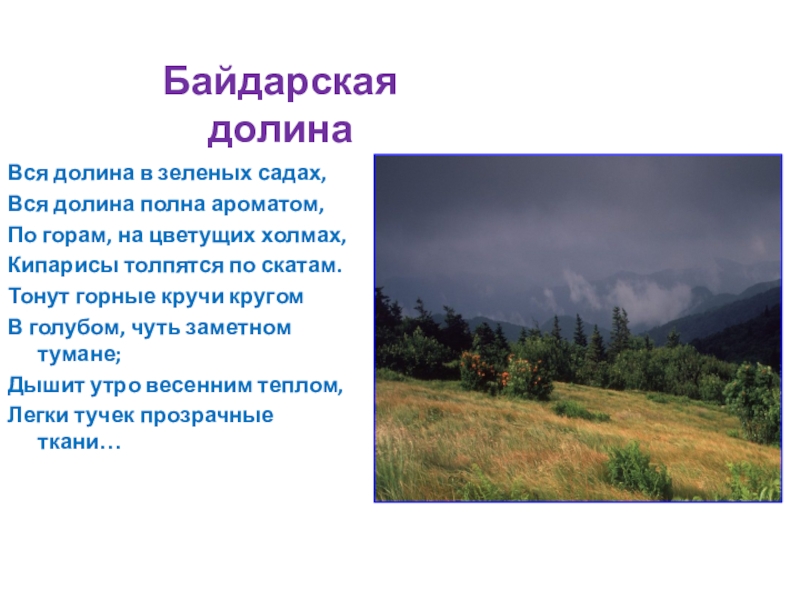 Байдарская долина

Вся долина в зеленых садах,
Вся долина полна ароматом,
По горам, на цветущих холмах,
Кипарисы толпятся по скатам.
Тонут горные кручи кругом
В голубом, чуть заметном тумане;
Дышит утро весенним теплом,
Легки тучек прозрачные ткани…